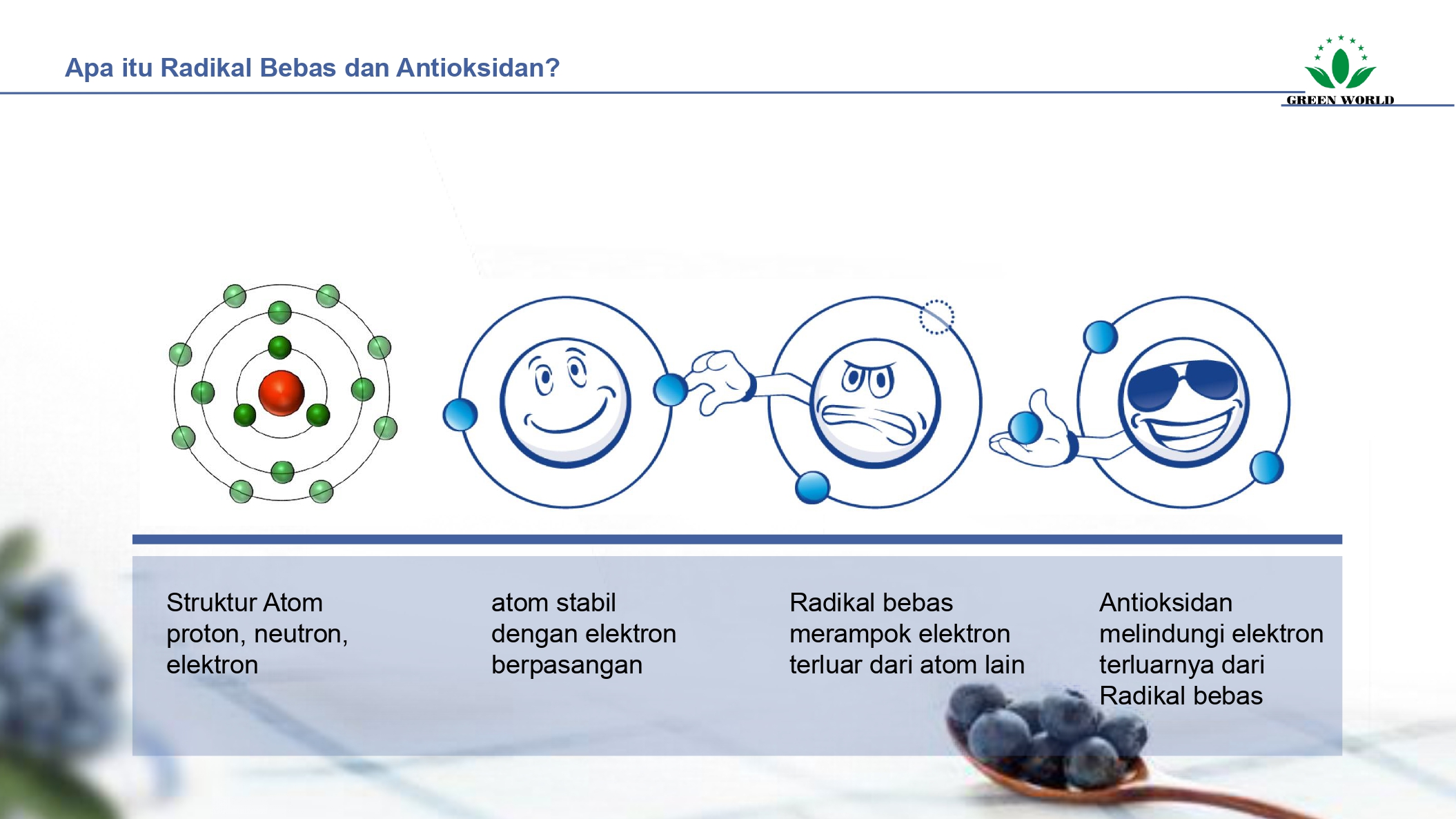 Apa itu Radikal Bebas dan Antioksidan?

GREEN WORLD

Struktur Atom
proton, neutron,
elektron

atom stabil
dengan elektron
berpasangan

Radikal bebas
merampok elektron
terluar dari atom lain

Antioksidan
melindungi elektron
terluarnya dari
Radikal bebas